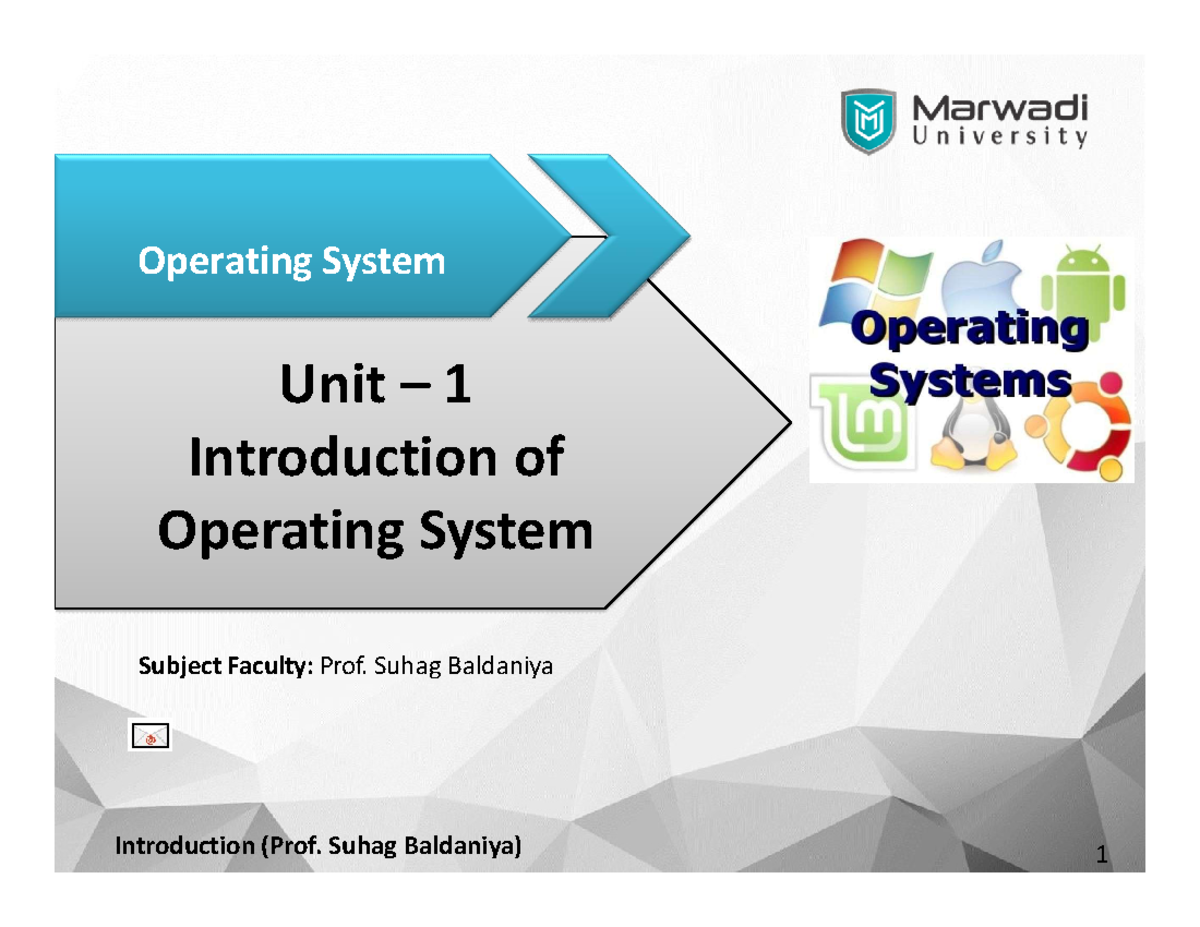 Marwadi University

Operating System

Unit – 1
Introduction of Operating System

Operating Systems

Subject Faculty: Prof. Suhag Baldaniya

Introduction (Prof. Suhag Baldaniya)

1